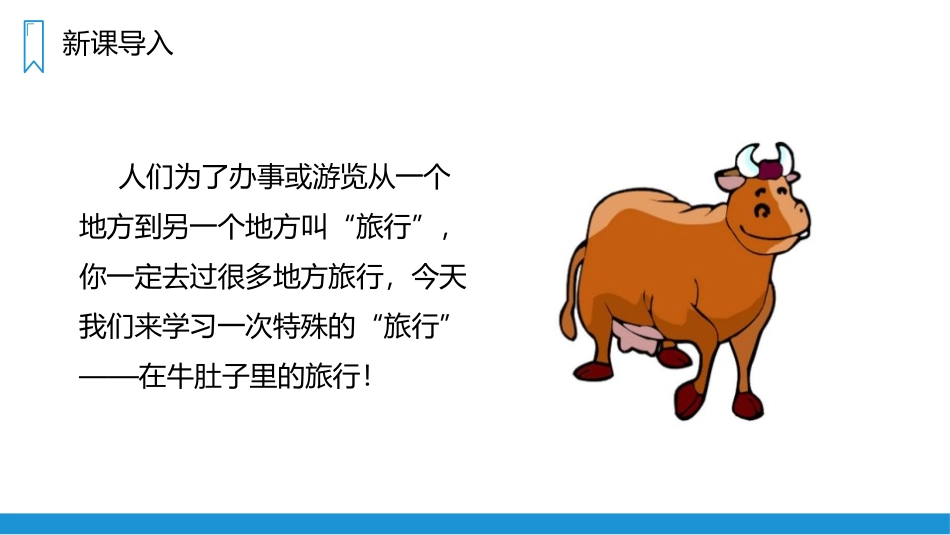 新课导入

人们为了办事或游览从一个地方到另一个地方叫“旅行”，你一定去过很多地方旅行，今天我们来学习一次特殊的“旅行”——在牛肚子里的旅行！